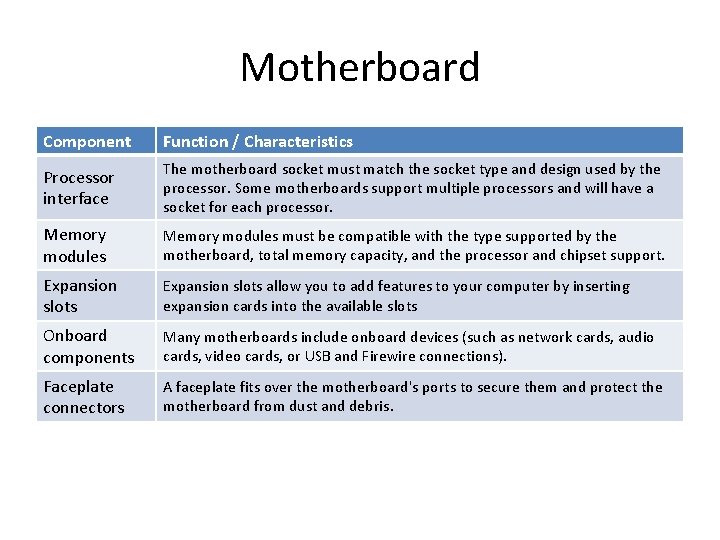 Motherboard

| Component | Function / Characteristics |
|---|---|
| Processor interface | The motherboard socket must match the socket type and design used by the processor. Some motherboards support multiple processors and will have a socket for each processor. |
| Memory modules | Memory modules must be compatible with the type supported by the motherboard, total memory capacity, and the processor and chipset support. |
| Expansion slots | Expansion slots allow you to add features to your computer by inserting expansion cards into the available slots |
| Onboard components | Many motherboards include onboard devices (such as network cards, audio cards, video cards, or USB and Firewire connections). |
| Faceplate connectors | A faceplate fits over the motherboard's ports to secure them and protect the motherboard from dust and debris. |